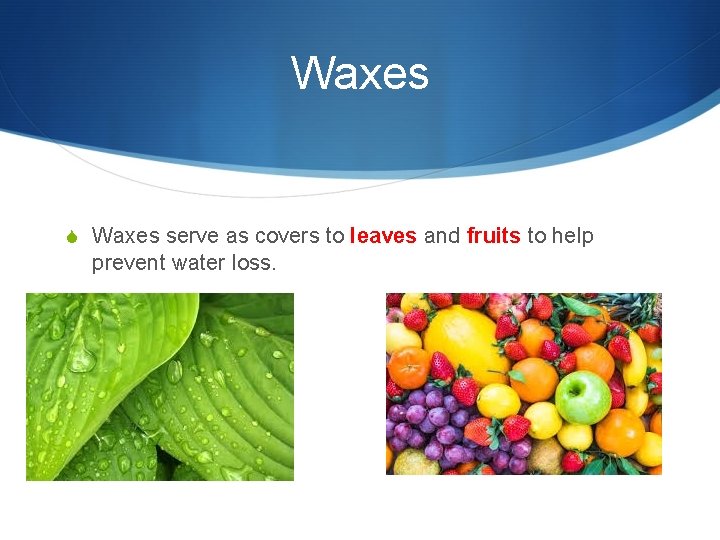 Waxes

Waxes serve as covers to leaves and fruits to help prevent water loss.